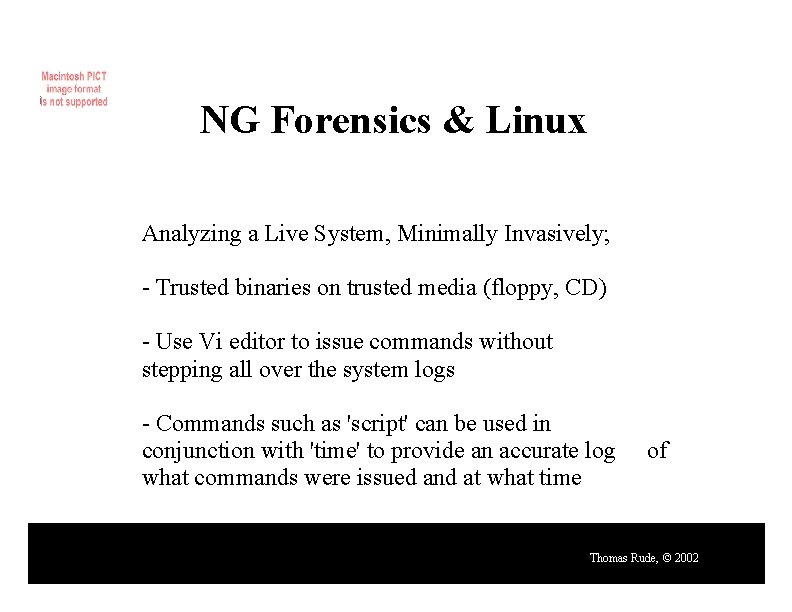 Macintosh PICT image format is not supported

NG Forensics & Linux

Analyzing a Live System, Minimally Invasively;

- Trusted binaries on trusted media (floppy, CD)

- Use Vi editor to issue commands without stepping all over the system logs

- Commands such as 'script' can be used in conjunction with 'time' to provide an accurate log of what commands were issued and at what time

Thomas Rude, © 2002